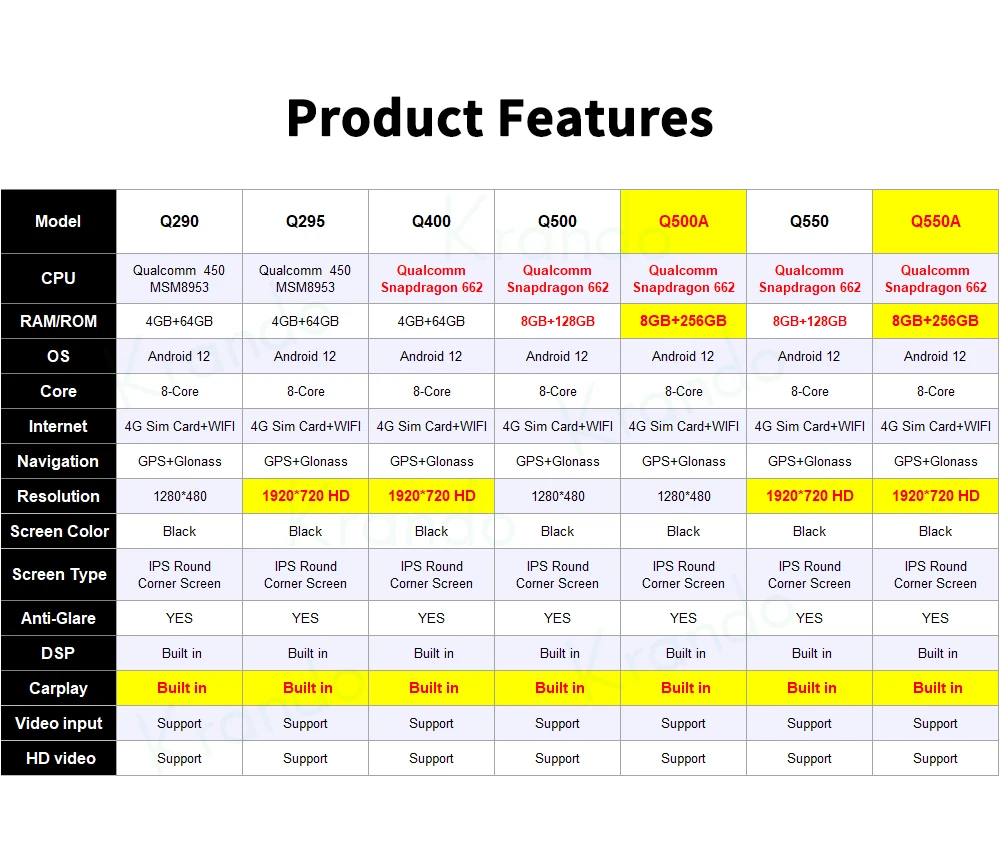 Product Features

| Model | Q290 | Q295 | Q400 | Q500 | Q500A | Q550 | Q550A |
|---|---|---|---|---|---|---|---|
| CPU | Qualcomm 450 MSM8953 | Qualcomm 450 MSM8953 | Qualcomm Snapdragon 662 | Qualcomm Snapdragon 662 | Qualcomm Snapdragon 662 | Qualcomm Snapdragon 662 | Qualcomm Snapdragon 662 |
| RAM/ROM | 4GB+64GB | 4GB+64GB | 4GB+64GB | 8GB+128GB | 8GB+256GB | 8GB+128GB | 8GB+256GB |
| OS | Android 12 | Android 12 | Android 12 | Android 12 | Android 12 | Android 12 | Android 12 |
| Core | 8-Core | 8-Core | 8-Core | 8-Core | 8-Core | 8-Core | 8-Core |
| Internet | 4G Sim Card+WIFI | 4G Sim Card+WIFI | 4G Sim Card+WIFI | 4G Sim Card+WIFI | 4G Sim Card+WIFI | 4G Sim Card+WIFI | 4G Sim Card+WIFI |
| Navigation | GPS+Glonass | GPS+Glonass | GPS+Glonass | GPS+Glonass | GPS+Glonass | GPS+Glonass | GPS+Glonass |
| Resolution | 1280*480 | 1920*720 HD | 1920*720 HD | 1280*480 | 1280*480 | 1920*720 HD | 1920*720 HD |
| Screen Color | Black | Black | Black | Black | Black | Black | Black |
| Screen Type | IPS Round Corner Screen | IPS Round Corner Screen | IPS Round Corner Screen | IPS Round Corner Screen | IPS Round Corner Screen | IPS Round Corner Screen | IPS Round Corner Screen |
| Anti-Glare | YES | YES | YES | YES | YES | YES | YES |
| DSP | Built in | Built in | Built in | Built in | Built in | Built in | Built in |
| Carplay | Built in | Built in | Built in | Built in | Built in | Built in | Built in |
| Video input | Support | Support | Support | Support | Support | Support | Support |
| HD video | Support | Support | Support | Support | Support | Support | Support |

Krando